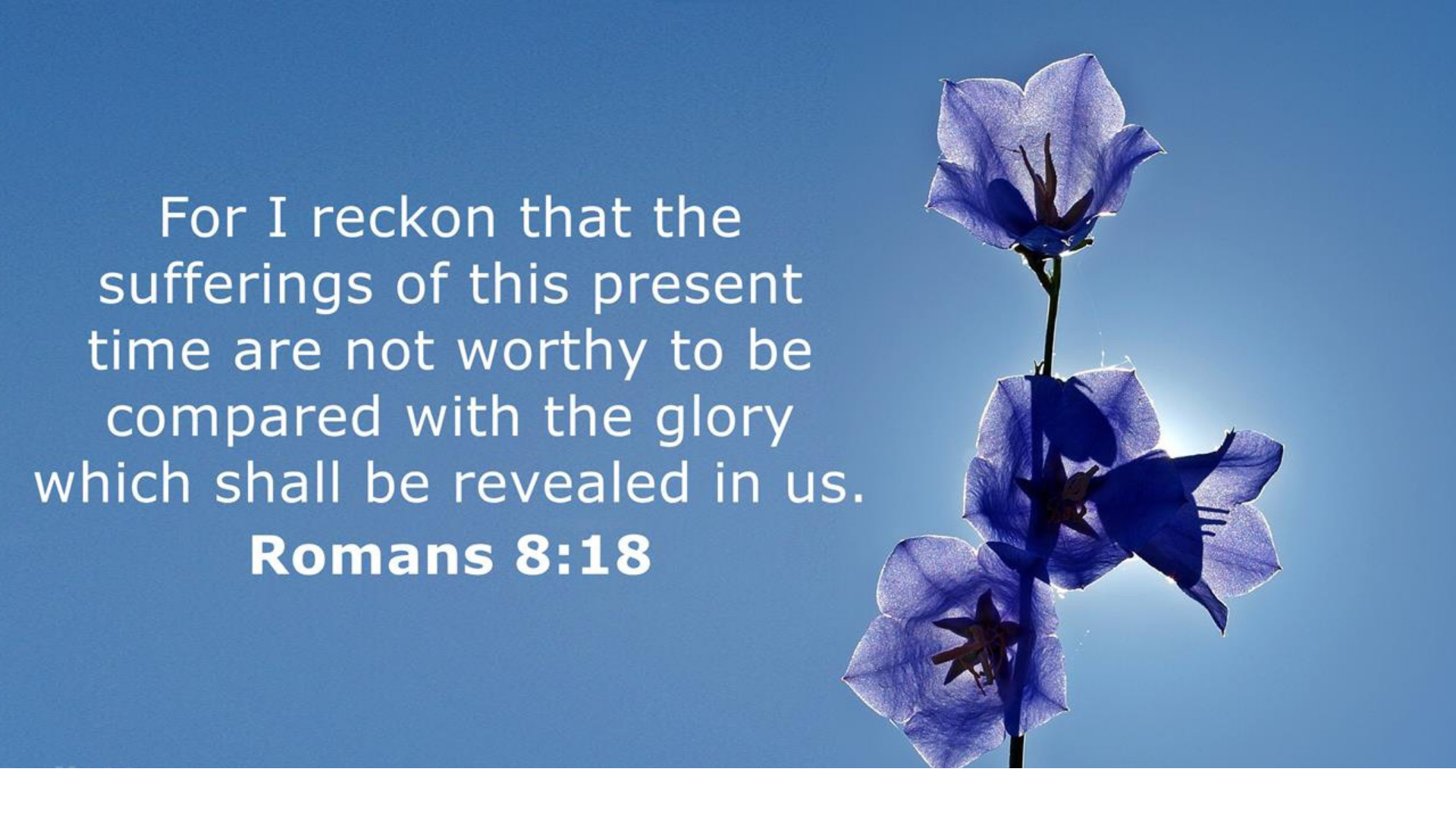 For I reckon that the sufferings of this present time are not worthy to be compared with the glory which shall be revealed in us.

Romans 8:18